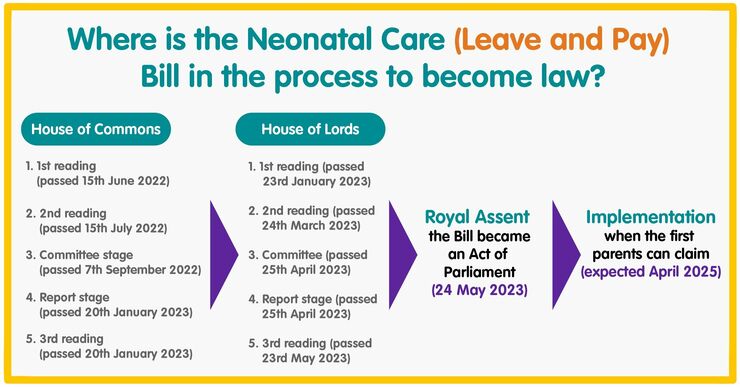 Where is the Neonatal Care (Leave and Pay) Bill in the process to become law?

House of Commons

1. 1st reading (passed 15th June 2022)

2. 2nd reading (passed 15th July 2022)

3. Committee stage (passed 7th September 2022)

4. Report stage (passed 20th January 2023)

5. 3rd reading (passed 20th January 2023)

House of Lords

1. 1st reading (passed 23rd January 2023)

2. 2nd reading (passed 24th March 2023)

3. Committee (passed 25th April 2023)

4. Report stage (passed 25th April 2023)

5. 3rd reading (passed 23rd May 2023)

Royal Assent
the Bill became an Act of Parliament
(24 May 2023)

Implementation
when the first parents can claim
(expected April 2025)